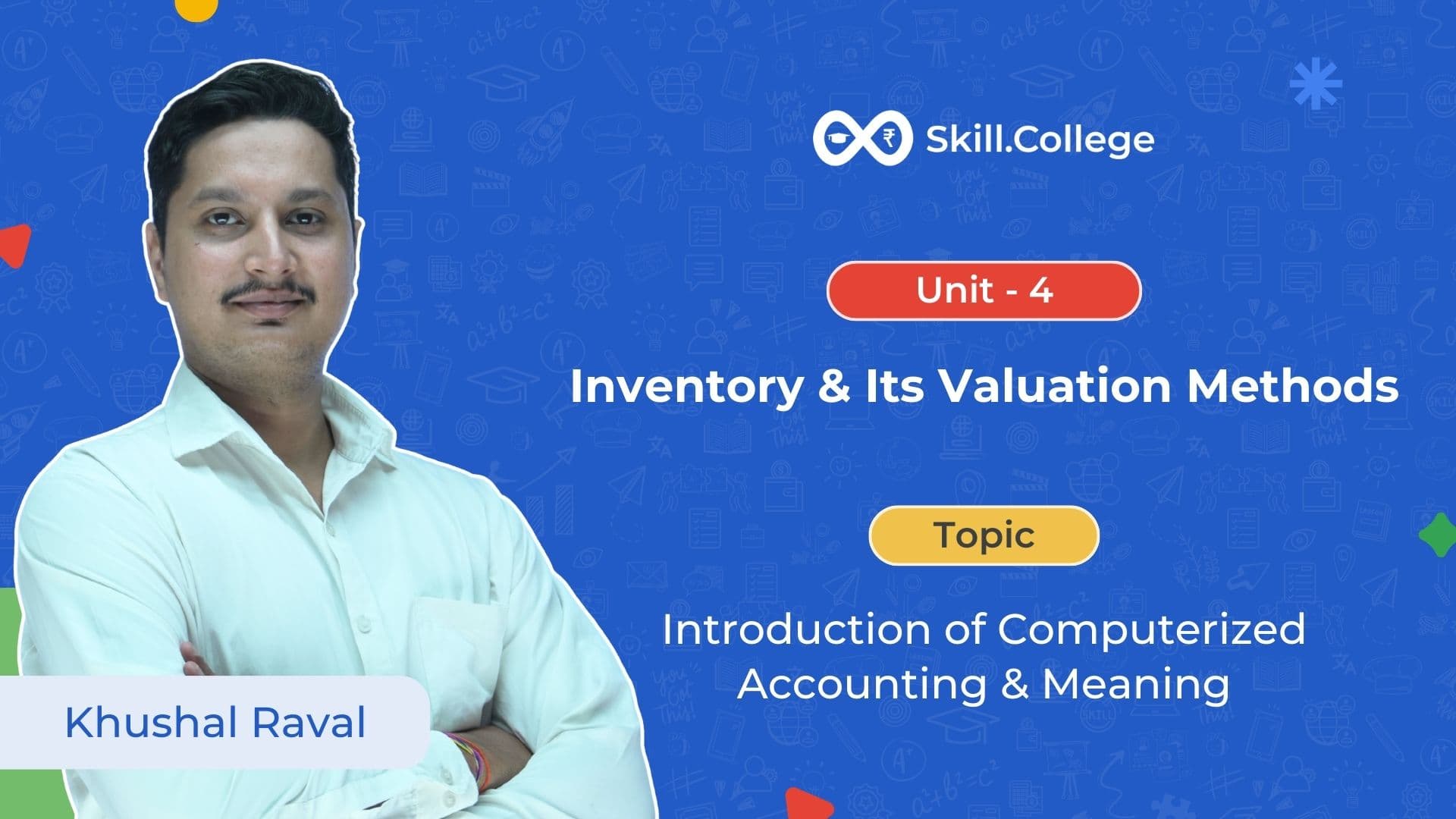 Skill.College

Unit - 4

Inventory & Its Valuation Methods

Topic

Introduction of Computerized Accounting & Meaning

Khushal Raval